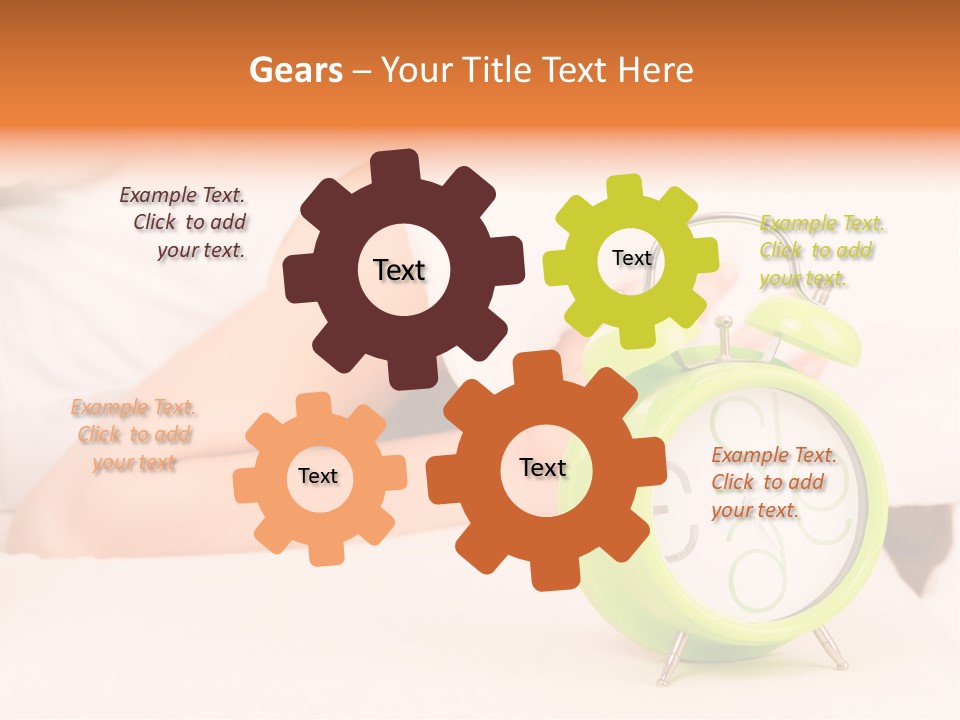 Gears – Your Title Text Here

Example Text. Click to add your text.

Text

Text

Example Text. Click to add your text.

Example Text. Click to add your text

Text

Text

Example Text. Click to add your text.